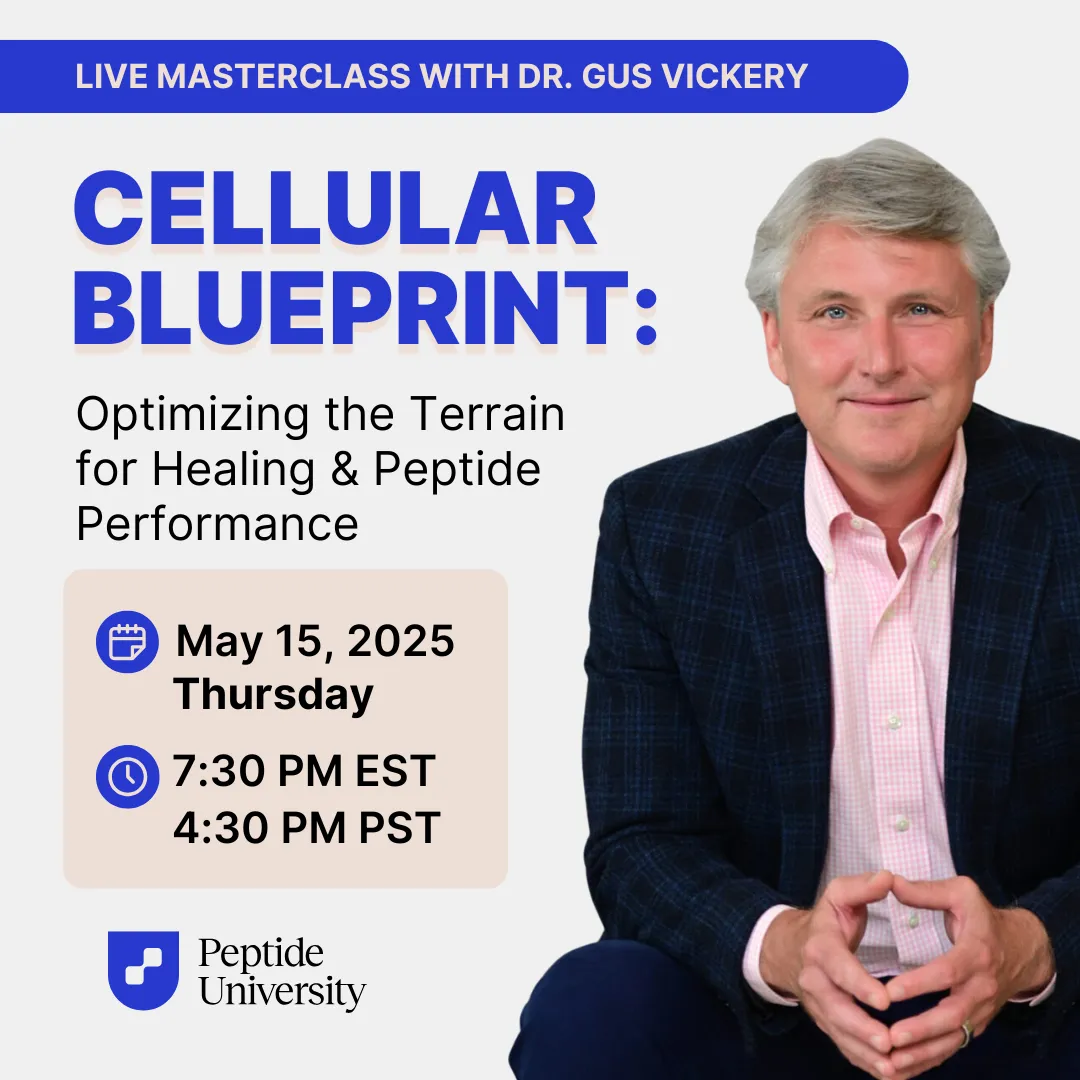 LIVE MASTERCLASS WITH DR. GUS VICKERY

CELLULAR BLUEPRINT:

Optimizing the Terrain for Healing & Peptide Performance

May 15, 2025
Thursday

7:30 PM EST
4:30 PM PST

Peptide University